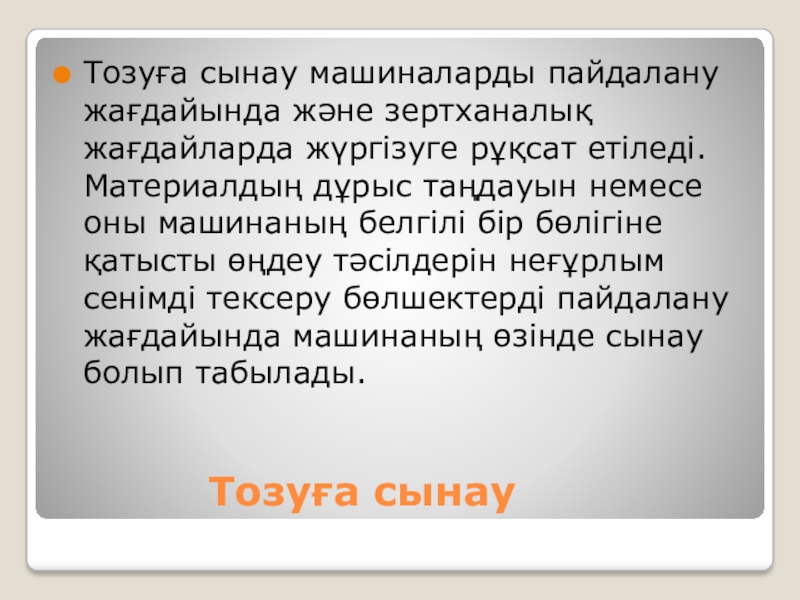 Тозуға сынау машиналарды пайдалану жағдайында және зертханалық жағдайларда жүргізуге рұқсат етіледі. Материалдың дұрыс таңдауын немесе оны машинаның белгілі бір бөлігіне қатысты өңдеу тәсілдерін неғұрлым сенімді тексеру бөлшектерді пайдалану жағдайында машинаның өзінде сынау болып табылады.

Тозуға сынау